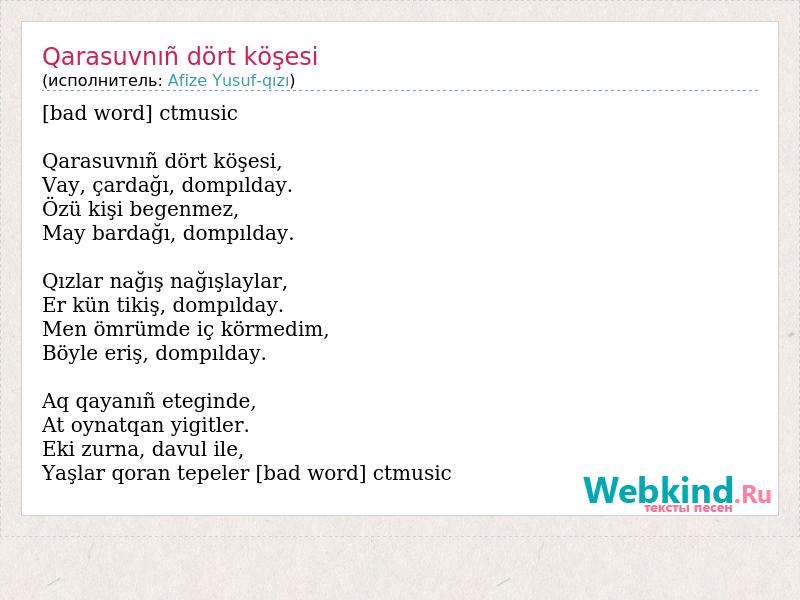 Qarasuvnıñ dört köşesi
(исполнитель: Afize Yusuf-qızı)

[bad word] ctmusic

Qarasuvnıñ dört köşesi,
Vay, çardağı, dompılday.
Özü kişi begenmez,
May bardağı, dompılday.

Qızlar nağış nağışlaylar,
Er kün tikiş, dompılday.
Men ömrümde iç körmedim,
Böyle eriş, dompılday.

Aq qayanıñ eteginde,
At oynatqan yigitler.
Eki zurna, davul ile,
Yaşlar qoran tepeler [bad word] ctmusic

Webkind.Ru
тексты песен